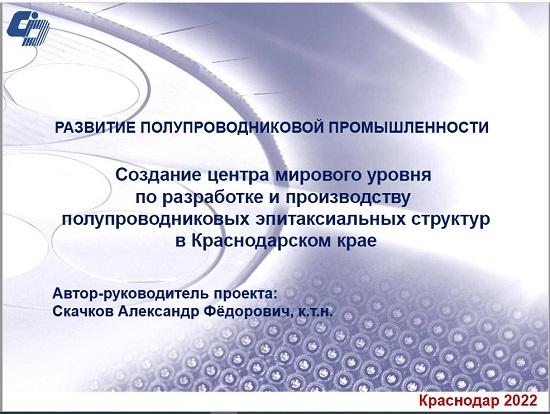 РАЗВИТИЕ ПОЛУПРОВОДНИКОВОЙ ПРОМЫШЛЕННОСТИ

Создание центра мирового уровня по разработке и производству полупроводниковых эпитаксиальных структур в Краснодарском крае

Автор-руководитель проекта:
Скачков Александр Фёдорович, к.т.н.

Краснодар 2022